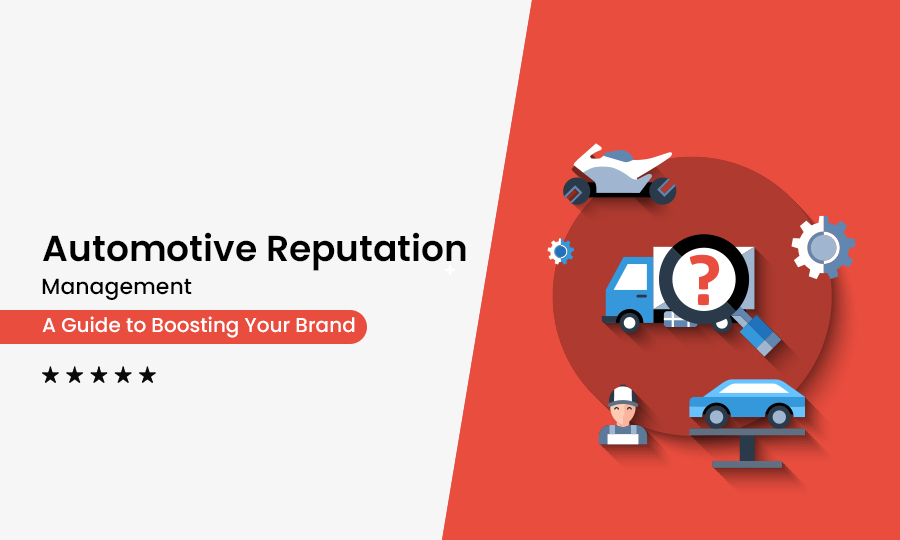 Automotive Reputation Management

A Guide to Boosting Your Brand

★★★★★

?